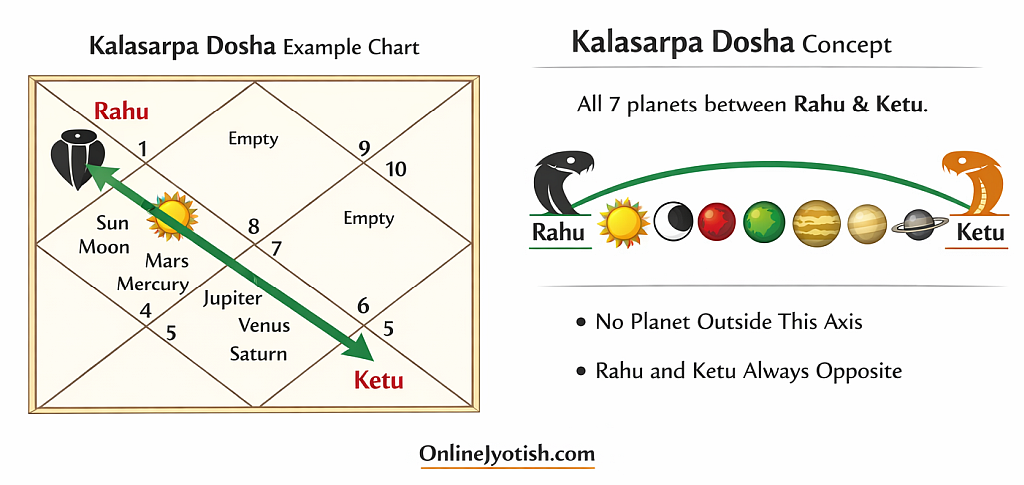 Kalasarpa Dosha Example Chart

Rahu

1

Empty

9

10

Sun
Moon

Mars
Mercury

8

7

Empty

4

5

Jupiter
Venus
Saturn

6

5

Ketu

Kalasarpa Dosha Concept

All 7 planets between Rahu & Ketu.

Rahu

Ketu

• No Planet Outside This Axis

• Rahu and Ketu Always Opposite

OnlineJyotish.com